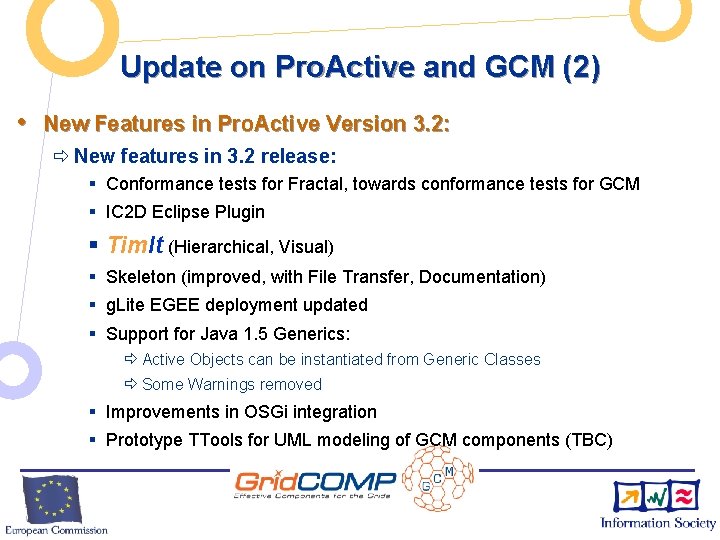 Update on ProActive and GCM (2)

• New Features in ProActive Version 3.2:

⇨ New features in 3.2 release:

▪ Conformance tests for Fractal, towards conformance tests for GCM

▪ IC2D Eclipse Plugin

▪ TimIt (Hierarchical, Visual)

▪ Skeleton (improved, with File Transfer, Documentation)

▪ gLite EGEE deployment updated

▪ Support for Java 1.5 Generics:

⇨ Active Objects can be instantiated from Generic Classes

⇨ Some Warnings removed

▪ Improvements in OSGi integration

▪ Prototype TTools for UML modeling of GCM components (TBC)

European Commission

GridCOMP
Effective Components for the Grids

G C M

Information Society